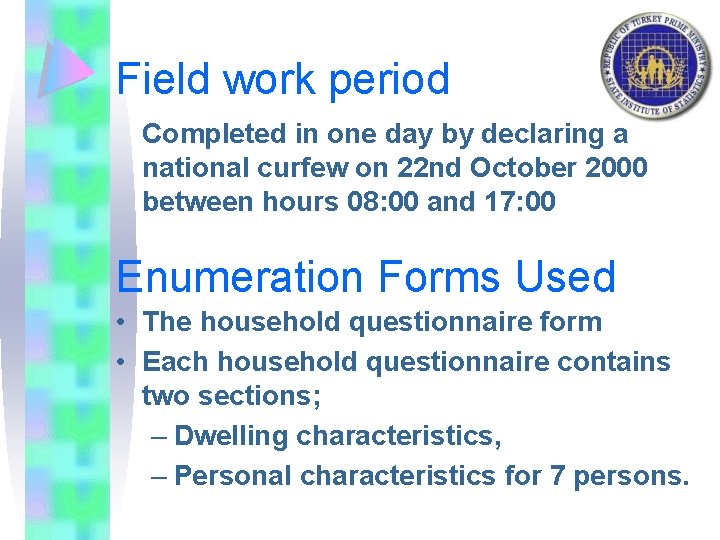 REPUBLIC OF TURKEY PRIME MINISTRY STATE INSTITUTE OF STATISTICS

Field work period

Completed in one day by declaring a national curfew on 22nd October 2000 between hours 08:00 and 17:00

Enumeration Forms Used

• The household questionnaire form
• Each household questionnaire contains two sections;
– Dwelling characteristics,
– Personal characteristics for 7 persons.